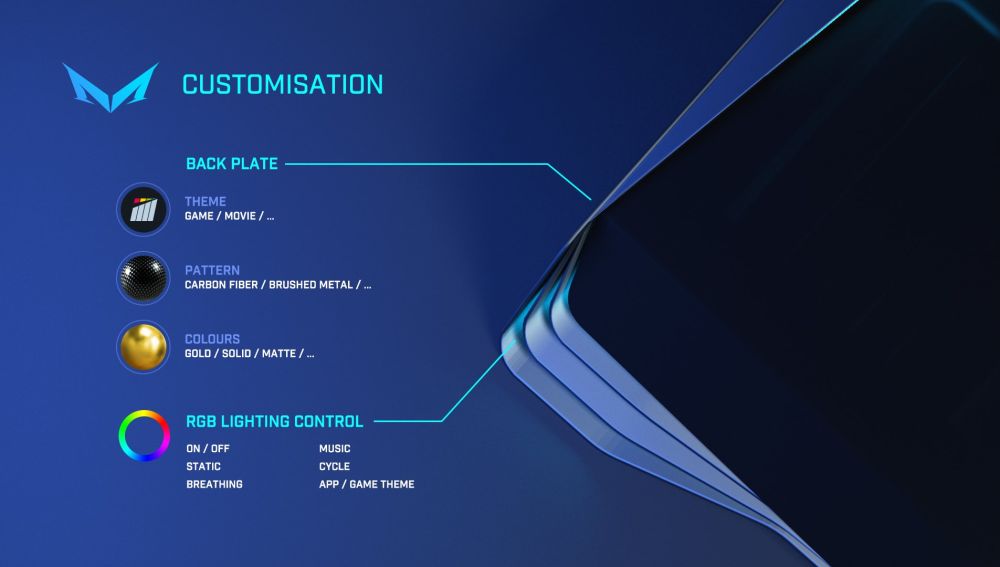 CUSTOMISATION

BACK PLATE

THEME
GAME / MOVIE / ...

PATTERN
CARBON FIBER / BRUSHED METAL / ...

COLOURS
GOLD / SOLID / MATTE / ...

RGB LIGHTING CONTROL

ON / OFF
STATIC
BREATHING

MUSIC
CYCLE
APP / GAME THEME